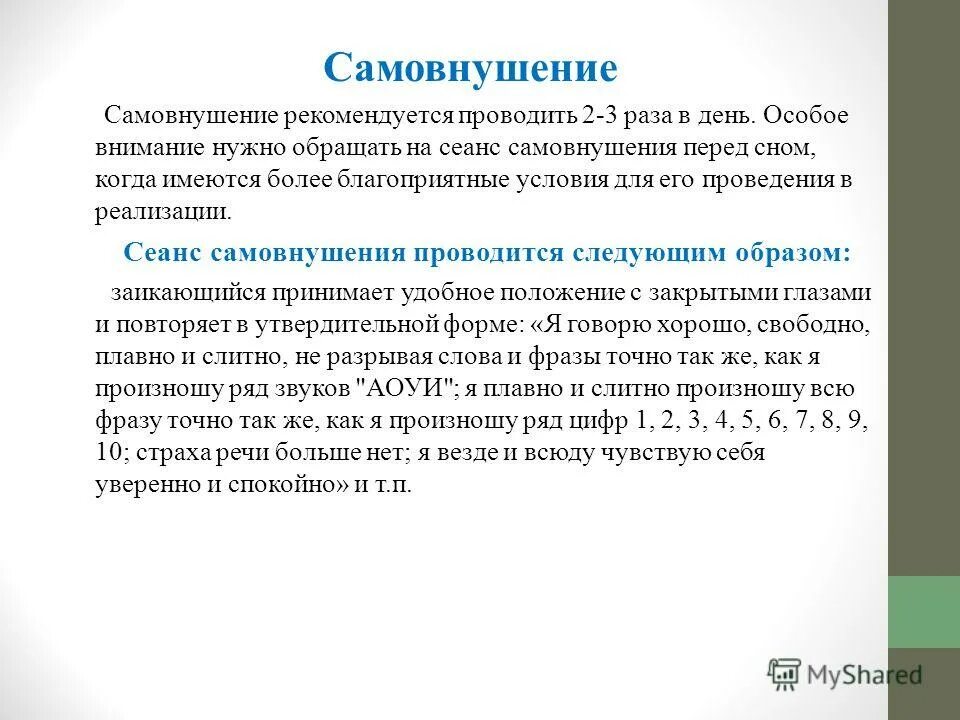 Самовнушение

Самовнушение рекомендуется проводить 2-3 раза в день. Особое внимание нужно обращать на сеанс самовнушения перед сном, когда имеются более благоприятные условия для его проведения в реализации.

Сеанс самовнушения проводится следующим образом:

заикающийся принимает удобное положение с закрытыми глазами и повторяет в утвердительной форме: «Я говорю хорошо, свободно, плавно и слитно, не разрывая слова и фразы точно так же, как я произношу ряд звуков "АОУИ"; я плавно и слитно произношу всю фразу точно так же, как я произношу ряд цифр 1, 2, 3, 4, 5, 6, 7, 8, 9, 10; страха речи больше нет; я везде и всюду чувствую себя уверенно и спокойно» и т.п.

MyShared